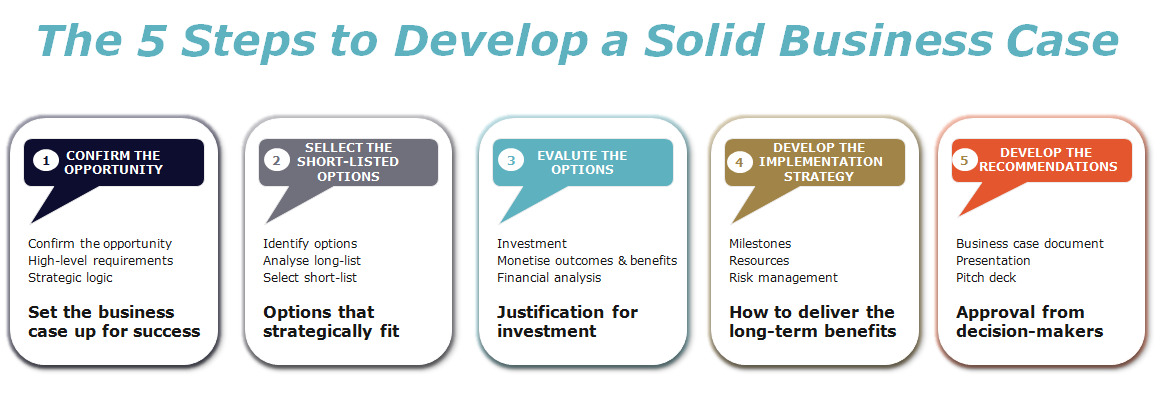 The 5 Steps to Develop a Solid Business Case

1 CONFIRM THE OPPORTUNITY

Confirm the opportunity
High-level requirements
Strategic logic

Set the business case up for success

2 SELLECT THE SHORT-LISTED OPTIONS

Identify options
Analyse long-list
Select short-list

Options that strategically fit

3 EVALUTE THE OPTIONS

Investment
Monetise outcomes & benefits
Financial analysis

Justification for investment

4 DEVELOP THE IMPLEMENTATION STRATEGY

Milestones
Resources
Risk management

How to deliver the long-term benefits

5 DEVELOP THE RECOMMENDATIONS

Business case document
Presentation
Pitch deck

Approval from decision-makers